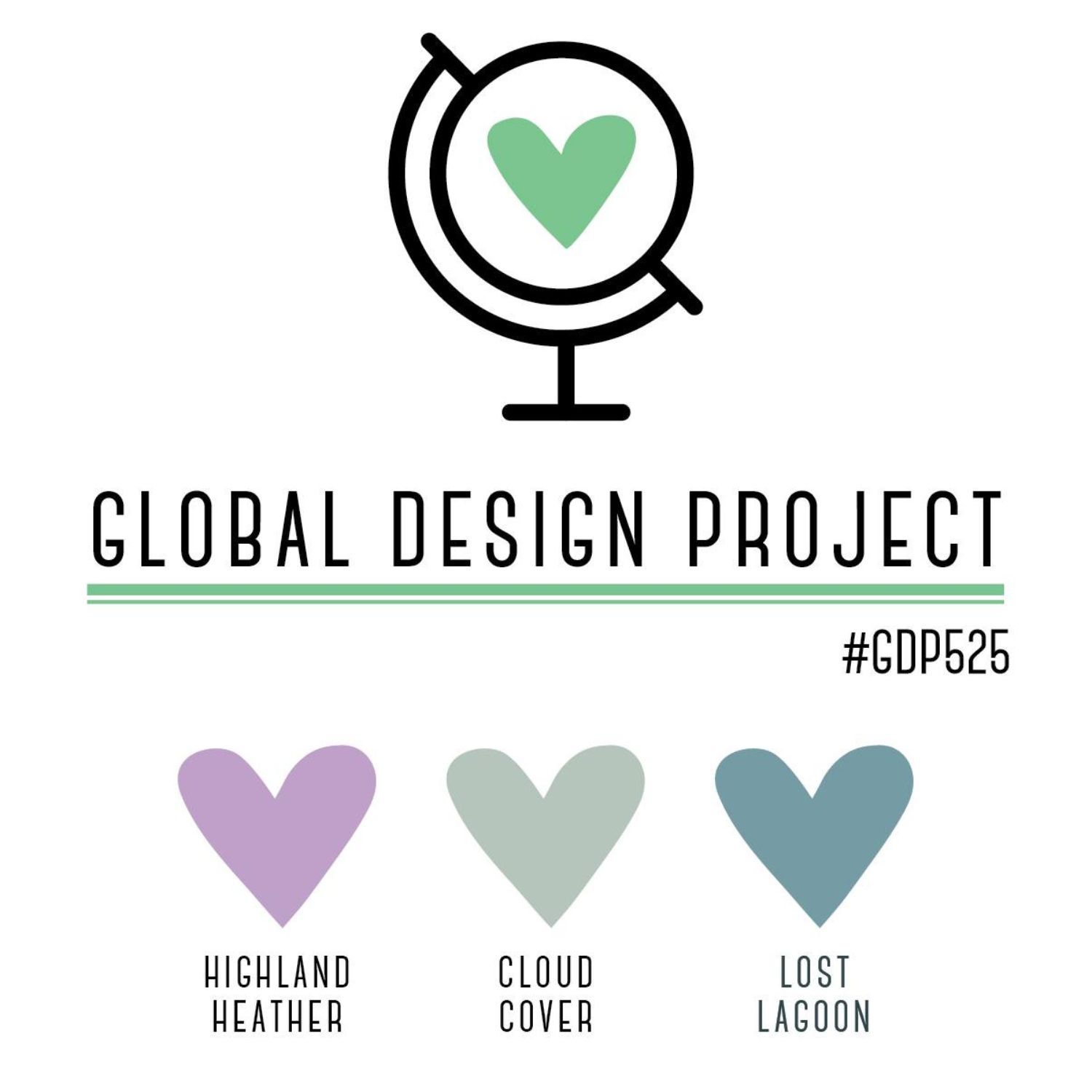 GLOBAL DESIGN PROJECT

#GDP525

HIGHLAND HEATHER

CLOUD COVER

LOST LAGOON